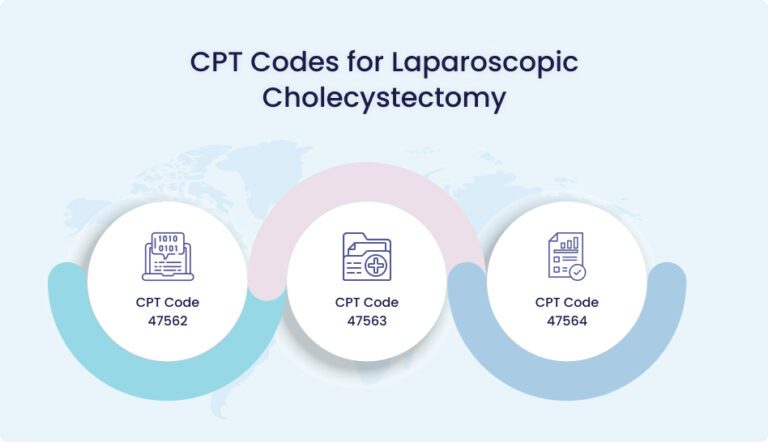 CPT Codes for Laparoscopic Cholecystectomy

1010
0101

CPT Code
47562

CPT Code
47563

CPT Code
47564